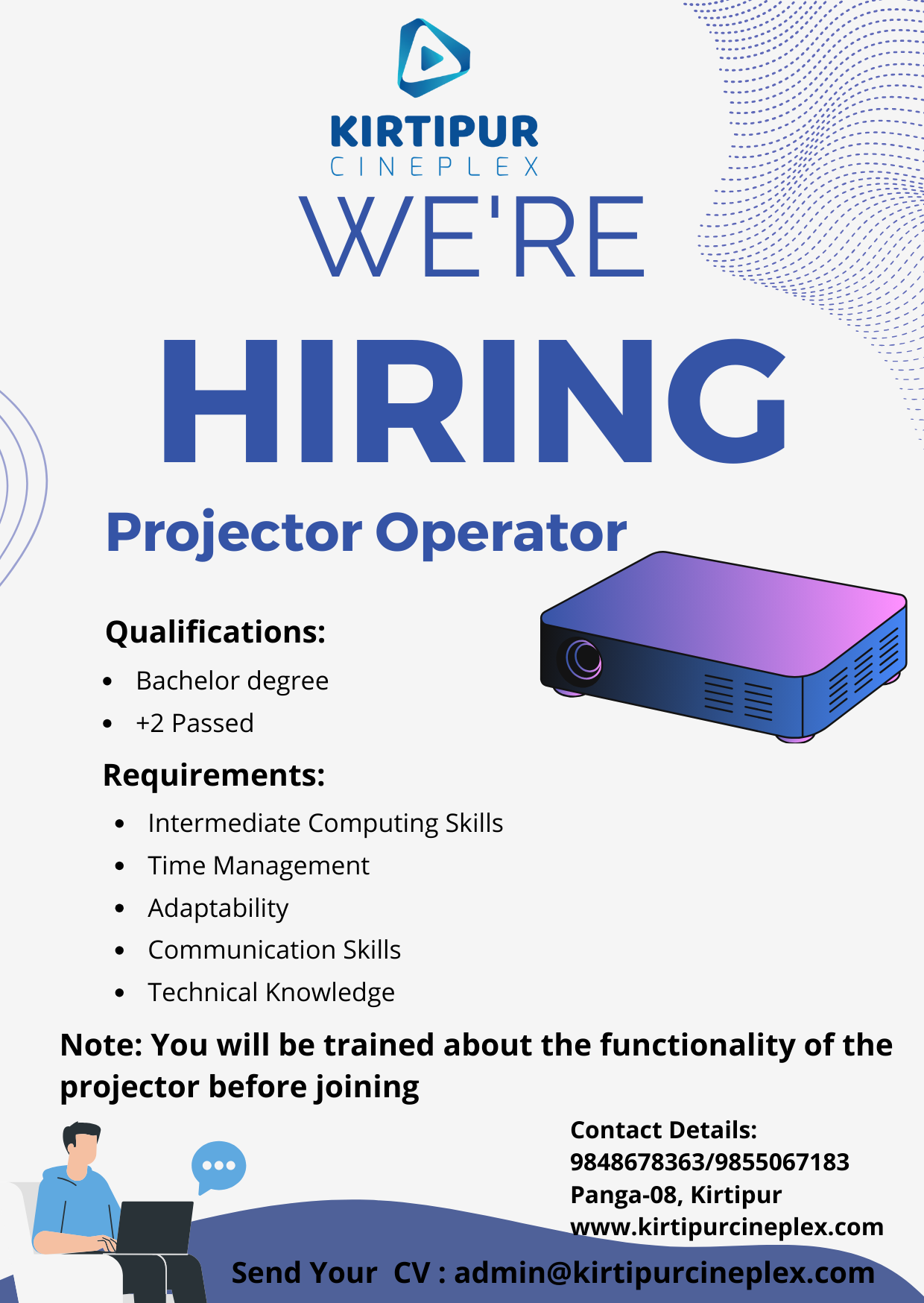 KIRTIPUR
CINEPLEX
WE'RE
HIRING
Projector Operator

Qualifications:
- Bachelor degree
- +2 Passed

Requirements:
- Intermediate Computing Skills
- Time Management
- Adaptability
- Communication Skills
- Technical Knowledge

Note: You will be trained about the functionality of the projector before joining

Contact Details:
9848678363/9855067183
Panga-08, Kirtipur
www.kirtipurcineplex.com

Send Your CV : admin@kirtipurcineplex.com